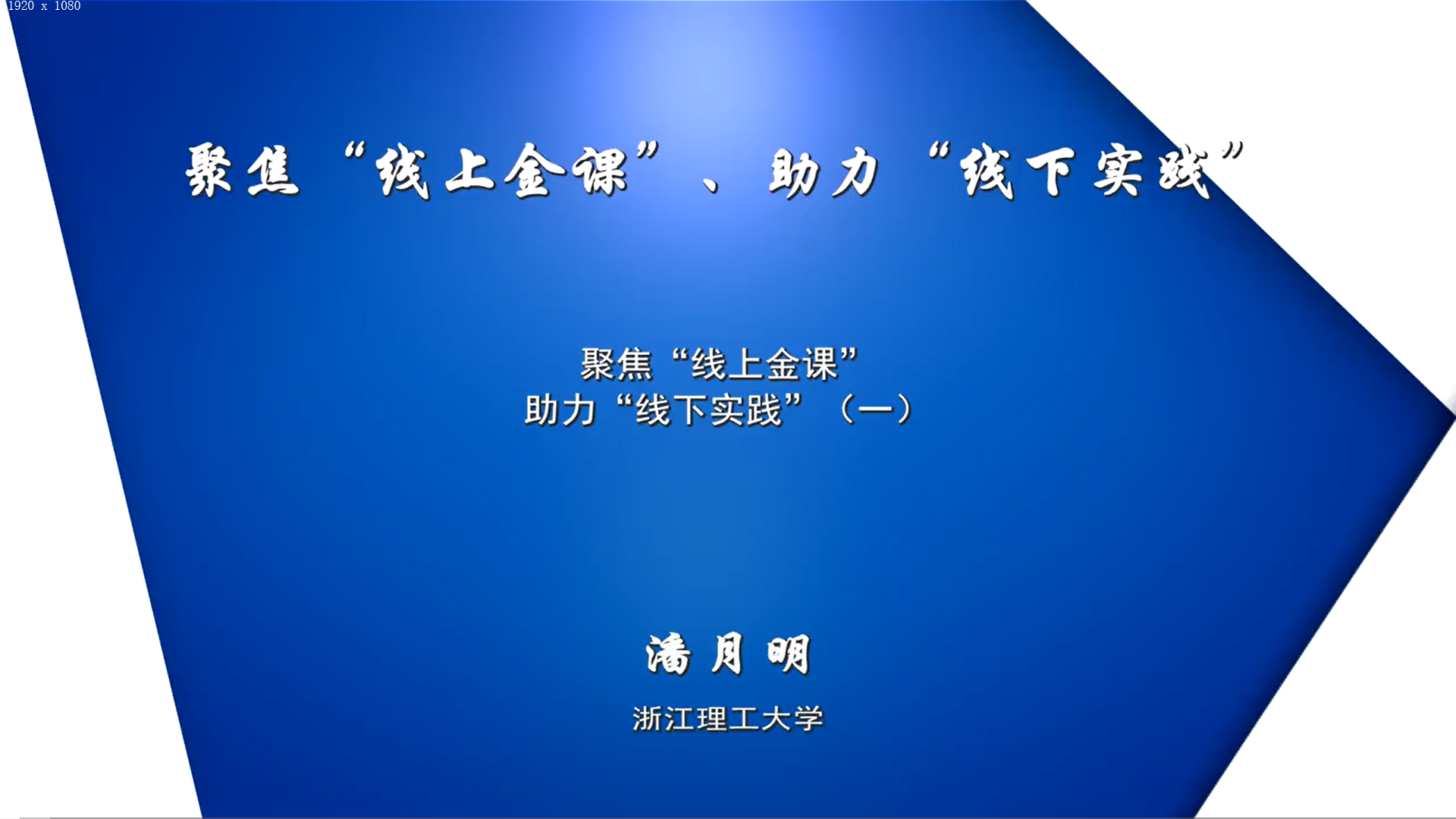 1920 x 1080

聚焦“线上金课”、助力“线下实践”

聚焦“线上金课”
助力“线下实践”（一）

潘月明

浙江理工大学